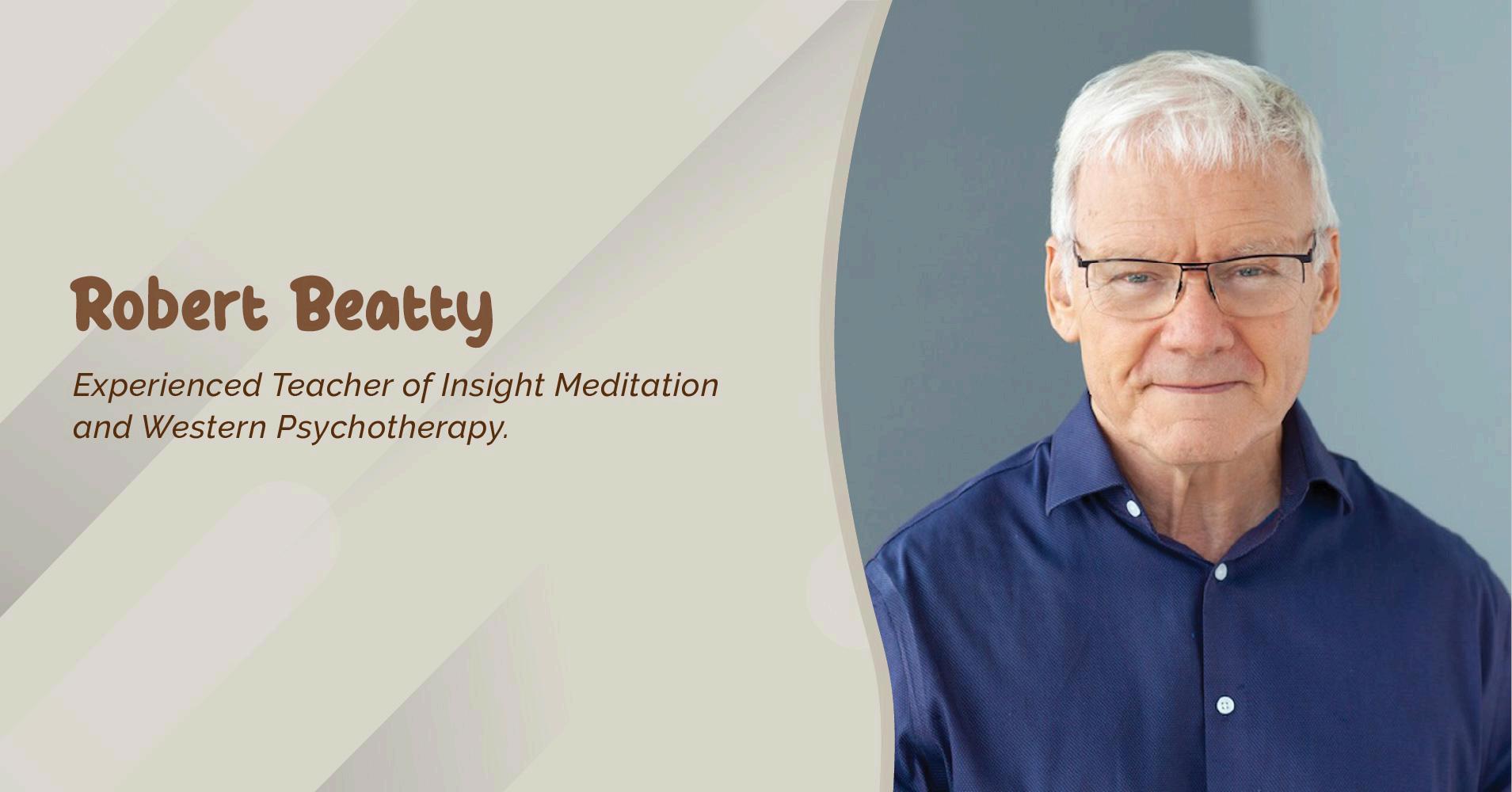 Robert Beatty

Experienced Teacher of Insight Meditation and Western Psychotherapy.